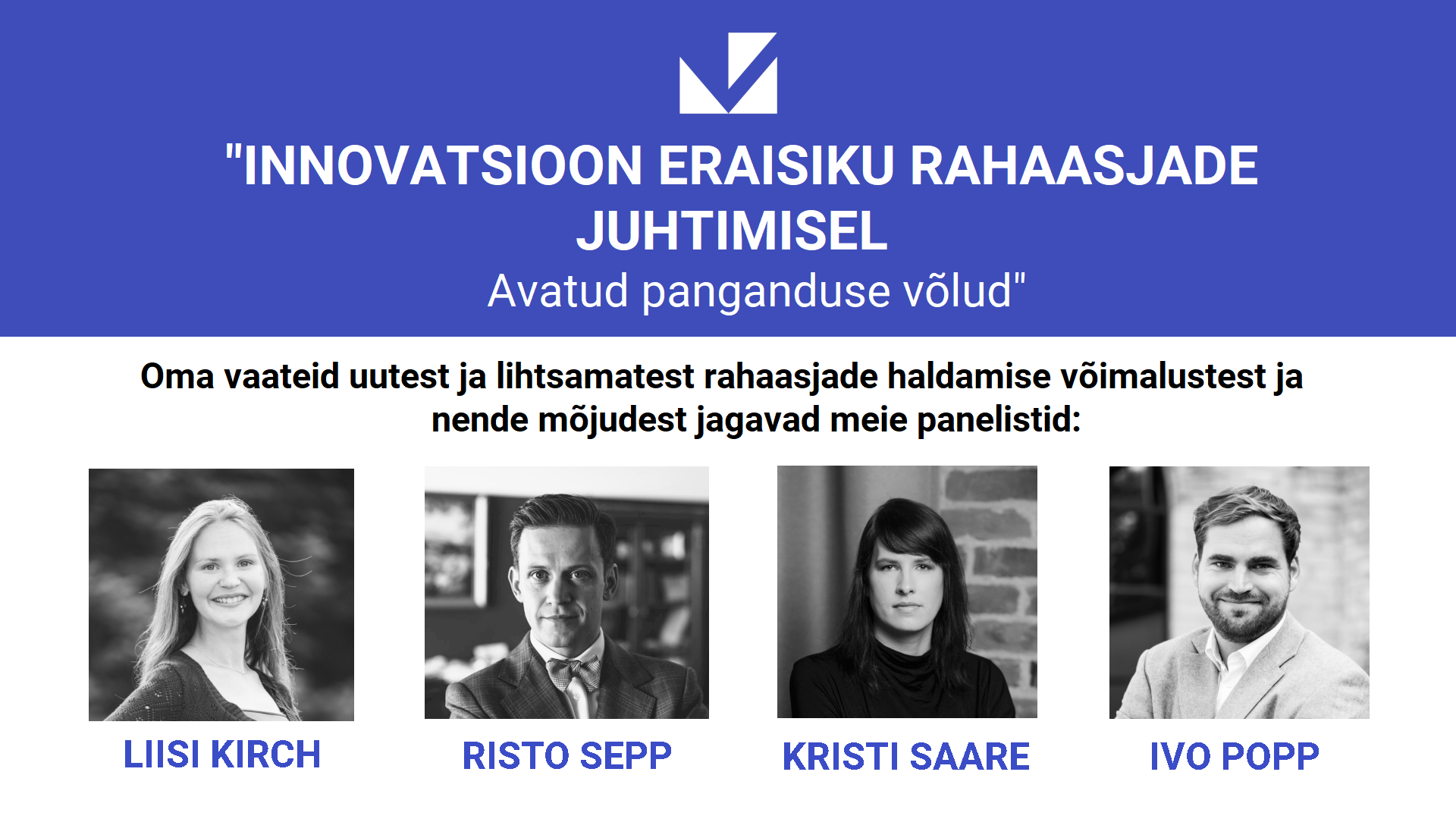 "INNOVATSIOON ERAISIKU RAHAASJADE JUHTIMISEL
Avatud panganduse võlud"

Oma vaateid uutest ja lihtsamatest rahaasjade haldamise võimalustest ja nende mõjudest jagavad meie panelistid:

LIISI KIRCH

RISTO SEPP

KRISTI SAARE

IVO POPP